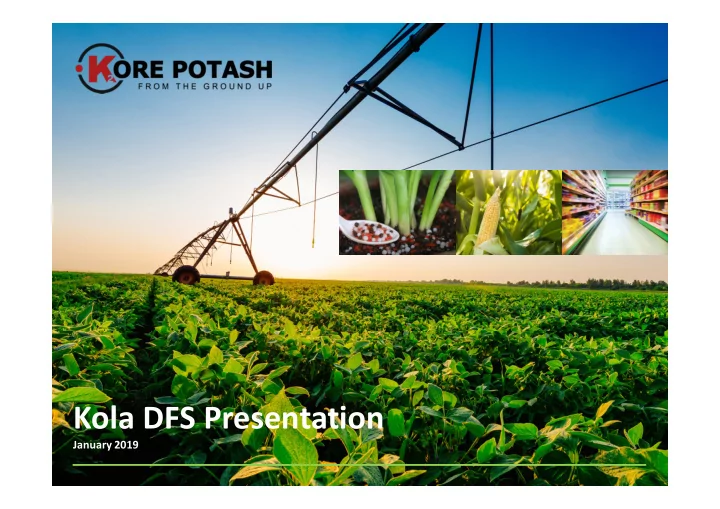 KORE POTASH
FROM THE GROUND UP

Kola DFS Presentation
January 2019